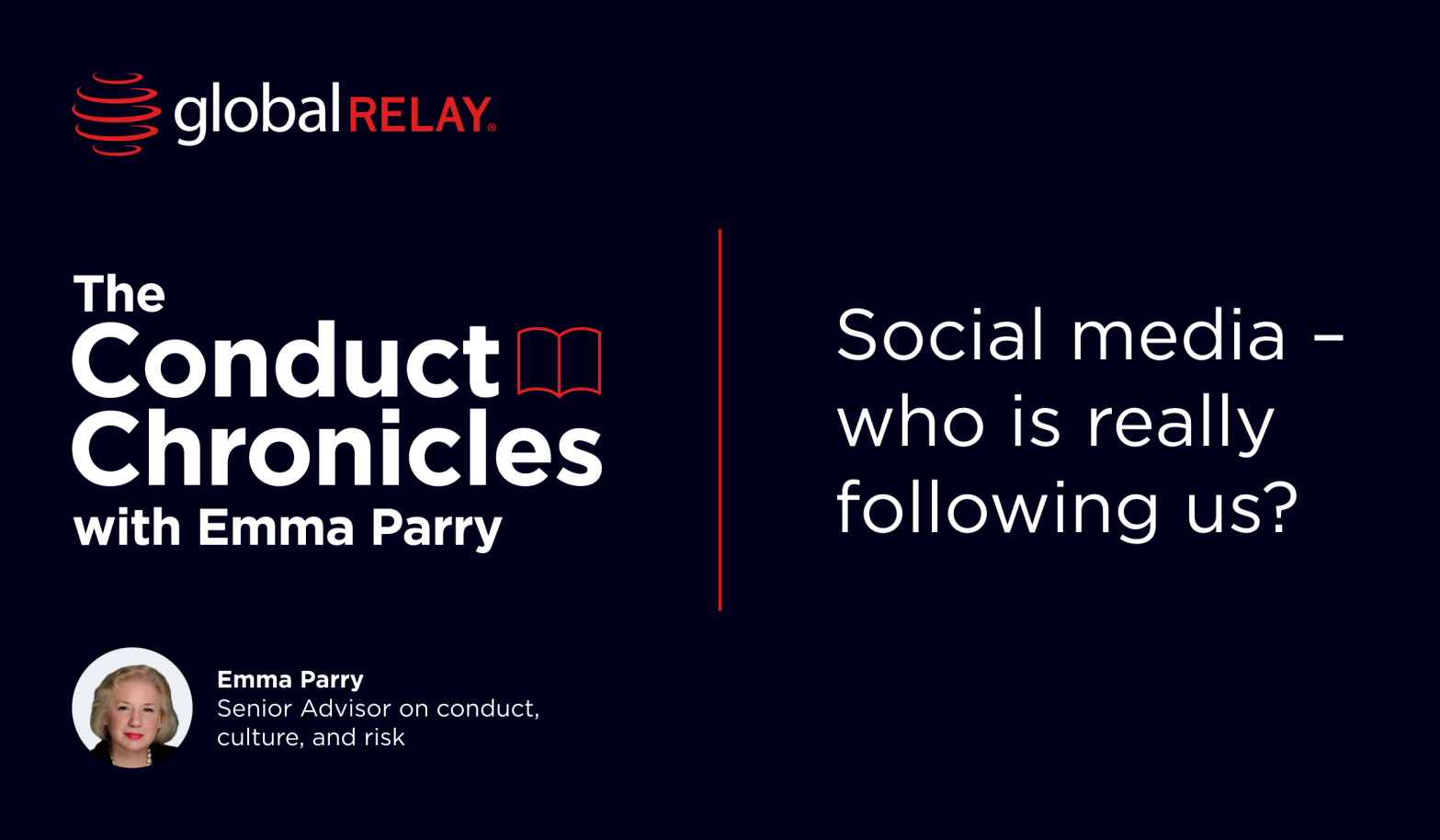 globalRELAY®

The Conduct Chronicles with Emma Parry

Social media – who is really following us?

Emma Parry
Senior Advisor on conduct, culture, and risk